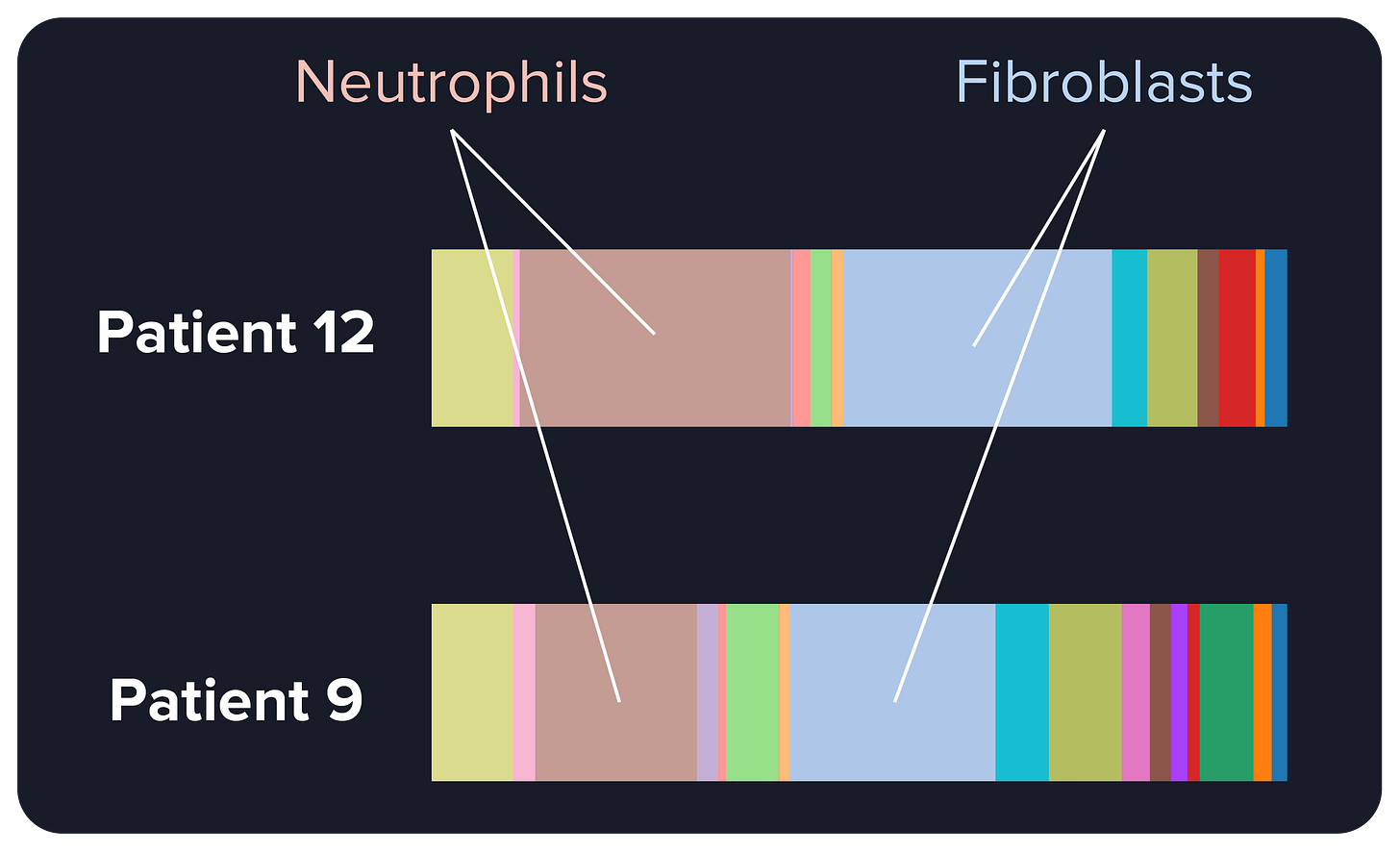 Neutrophils

Fibroblasts

Patient 12

Patient 9